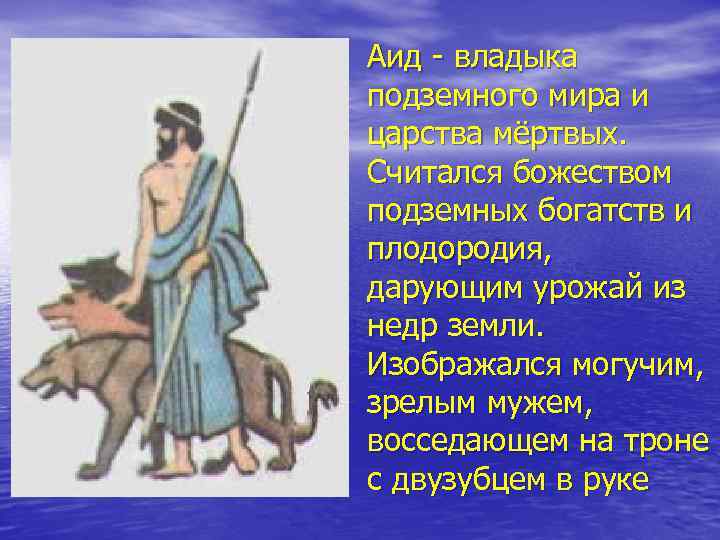 Аид - владыка подземного мира и царства мёртвых. Считался божеством подземных богатств и плодородия, дарующим урожай из недр земли. Изображался могучим, зрелым мужем, восседающем на троне с двузубцем в руке